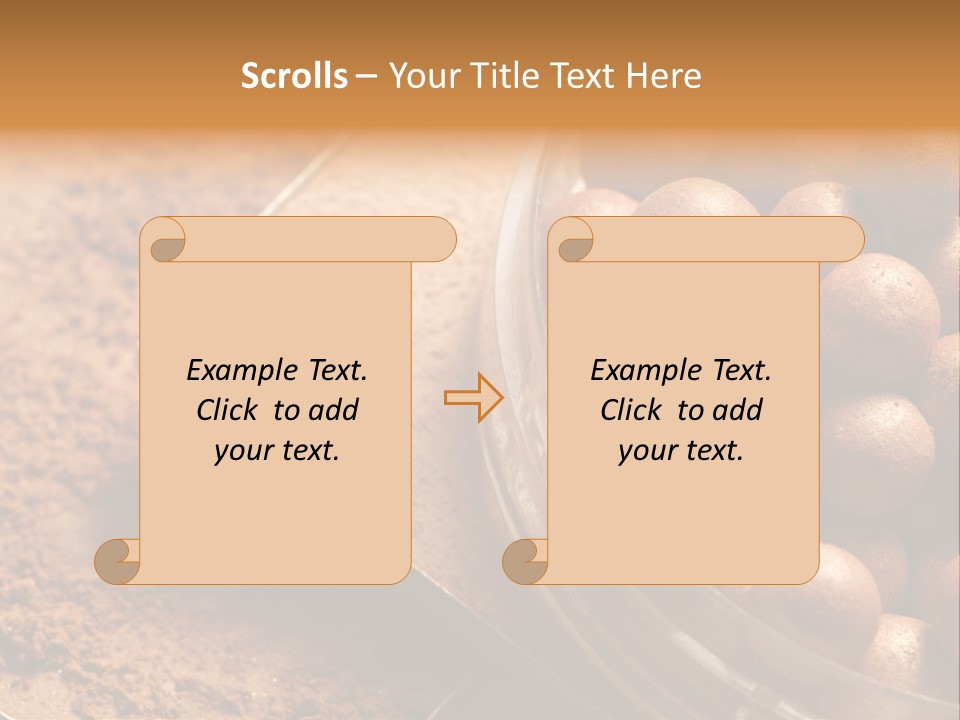 Scrolls – Your Title Text Here

Example Text. Click to add your text.

Example Text. Click to add your text.